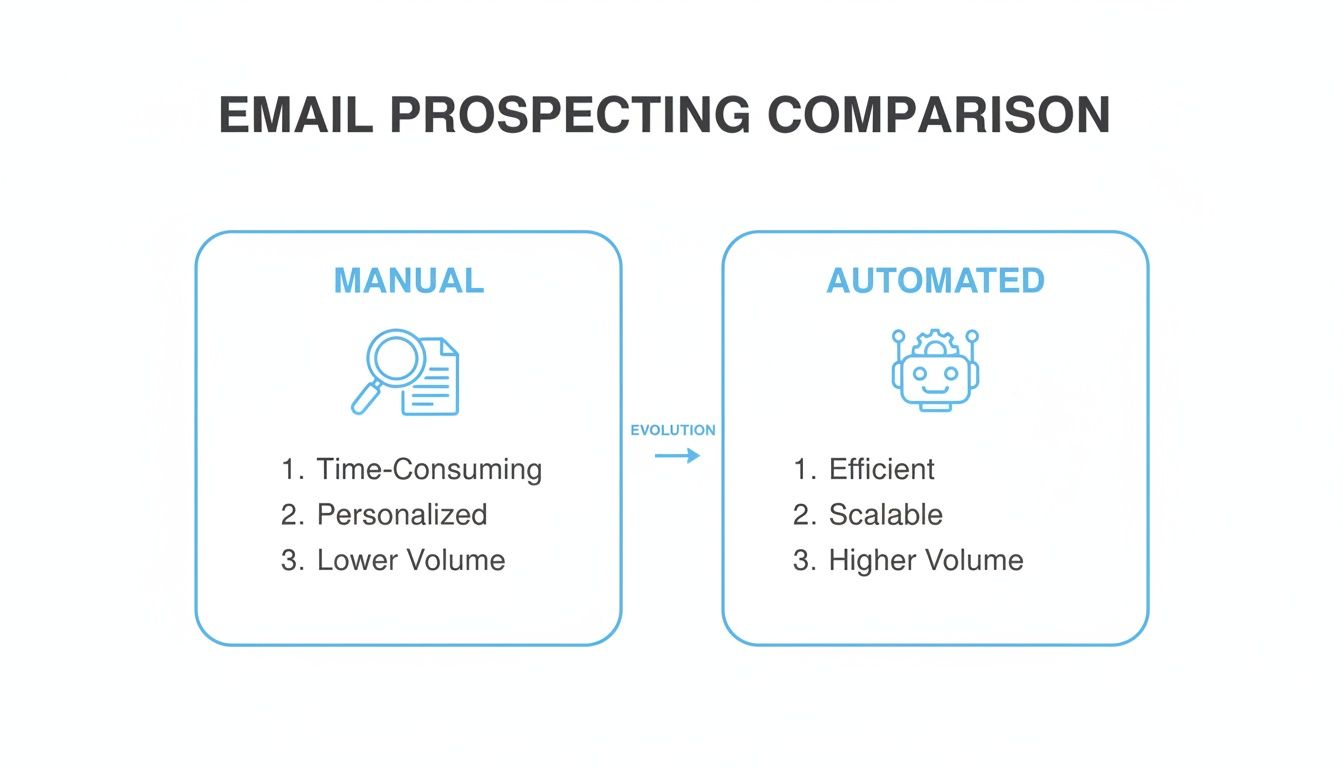 EMAIL PROSPECTING COMPARISON

MANUAL

1. Time-Consuming
2. Personalized
3. Lower Volume

EVOLUTION

AUTOMATED

1. Efficient
2. Scalable
3. Higher Volume